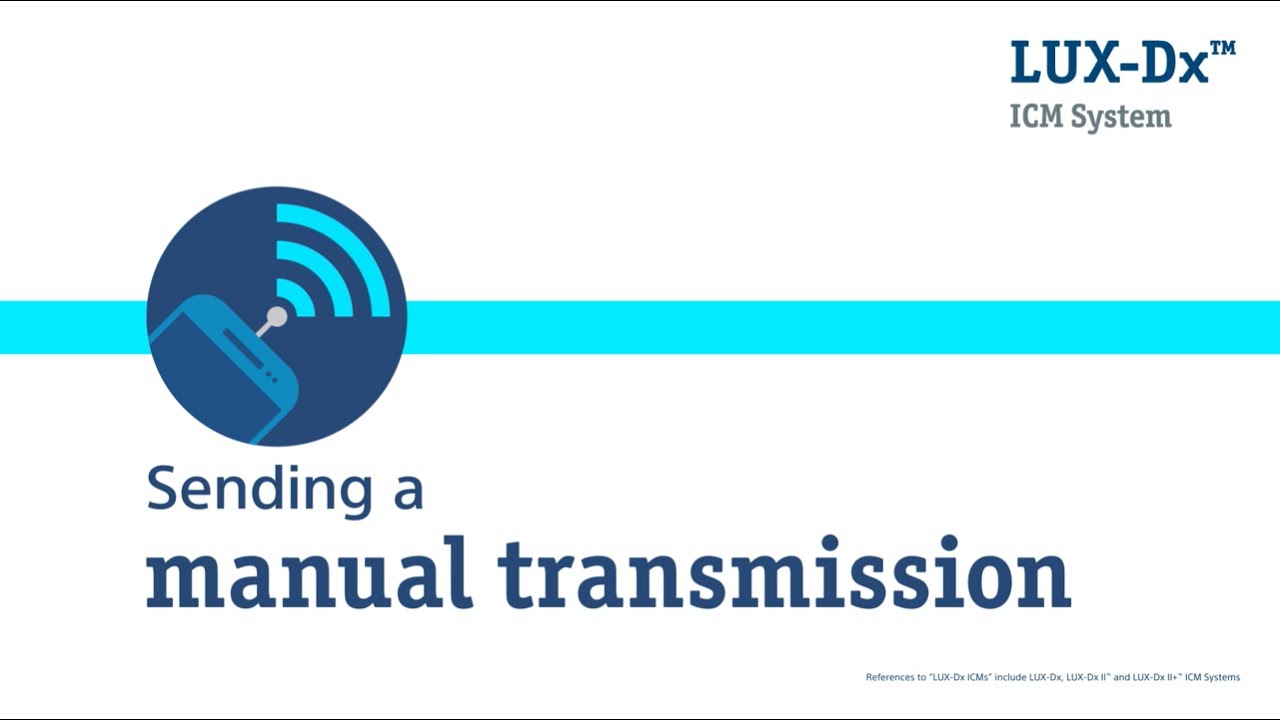 LUX-Dx™
ICM System

Sending a
manual transmission

References to "LUX-Dx ICMs" include LUX-Dx, LUX-Dx II™ and LUX-Dx II+™ ICM Systems